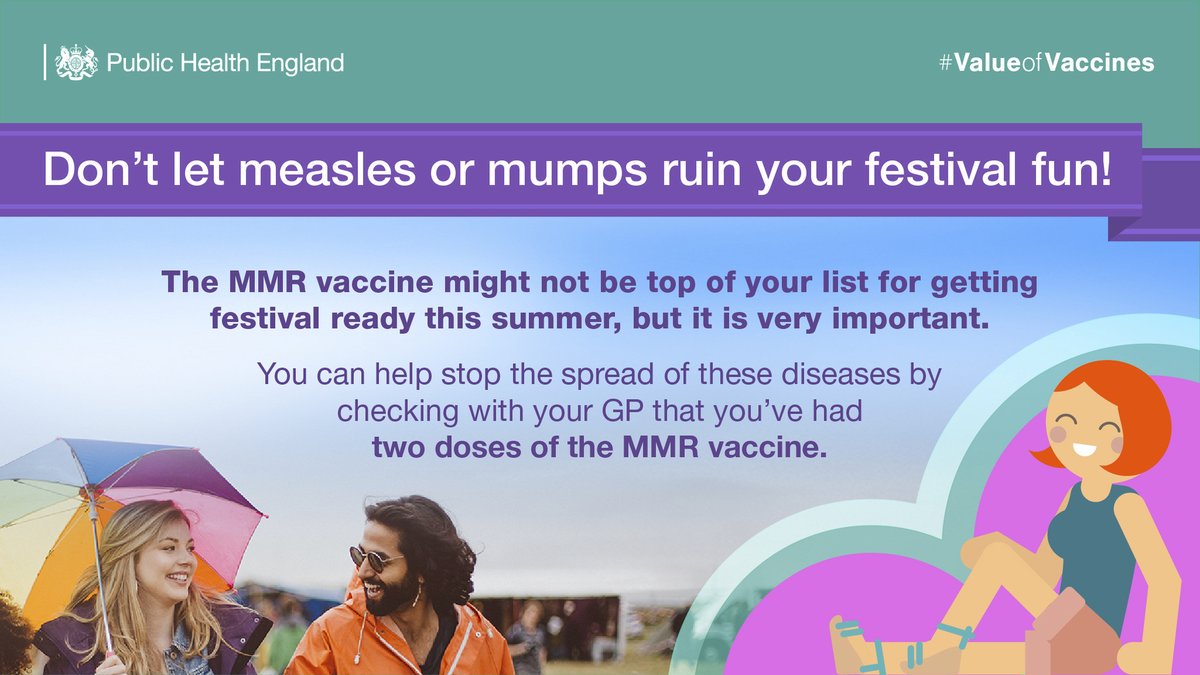 Public Health England

#ValueofVaccines

Don’t let measles or mumps ruin your festival fun!

The MMR vaccine might not be top of your list for getting festival ready this summer, but it is very important.

You can help stop the spread of these diseases by checking with your GP that you’ve had two doses of the MMR vaccine.